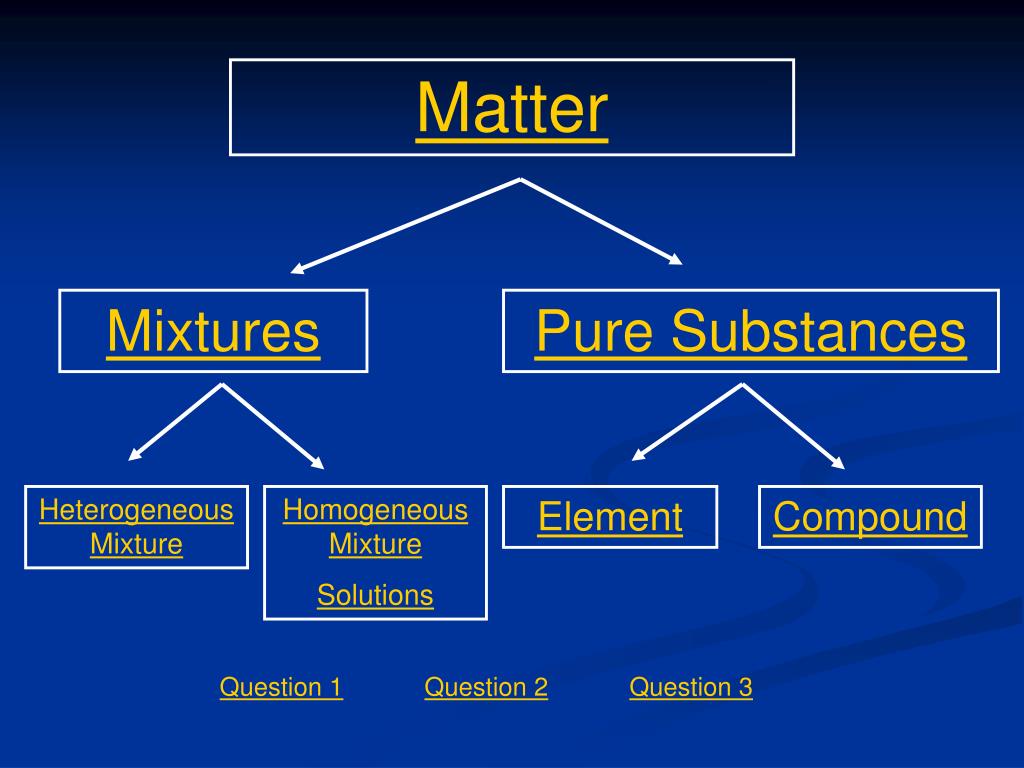 Matter

Mixtures

Pure Substances

Heterogeneous Mixture

Homogeneous Mixture

Solutions

Element

Compound

Question 1 Question 2 Question 3